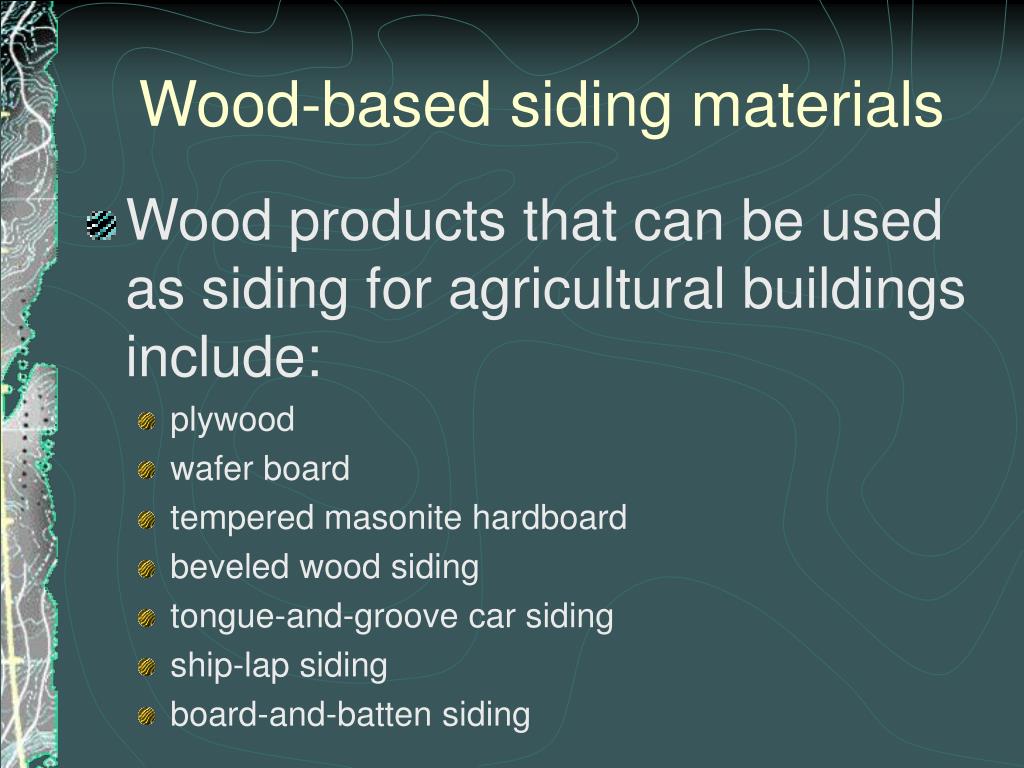 Wood-based siding materials

Wood products that can be used as siding for agricultural buildings include:

plywood
wafer board
tempered masonite hardboard
beveled wood siding
tongue-and-groove car siding
ship-lap siding
board-and-batten siding